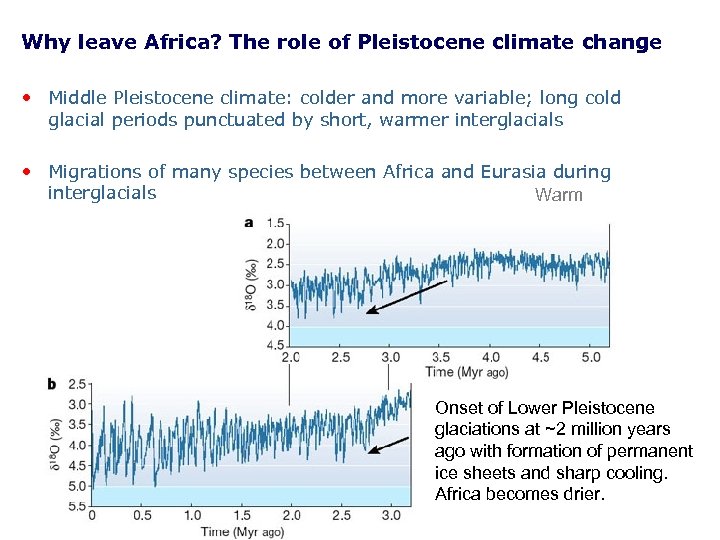 Why leave Africa? The role of Pleistocene climate change

• Middle Pleistocene climate: colder and more variable; long cold glacial periods punctuated by short, warmer interglacials

• Migrations of many species between Africa and Eurasia during interglacials

Warm

a

1.5
2.0
2.5
3.0
3.5
4.0
4.5

$\delta^{18}O$ (‰)

2.0 2.5 3.0 3.5 4.0 4.5 5.0

Time (Myr ago)

b

2.5
3.0
3.5
4.0
4.5
5.0
5.5

$\delta^{18}O$ (‰)

0 0.5 1.0 1.5 2.0 2.5 3.0

Time (Myr ago)

Onset of Lower Pleistocene glaciations at ~2 million years ago with formation of permanent ice sheets and sharp cooling. Africa becomes drier.